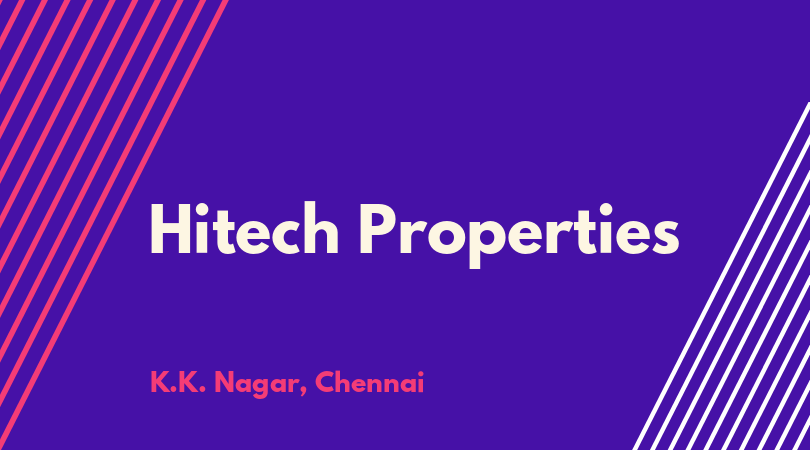 Hitech Properties

K.K. Nagar, Chennai